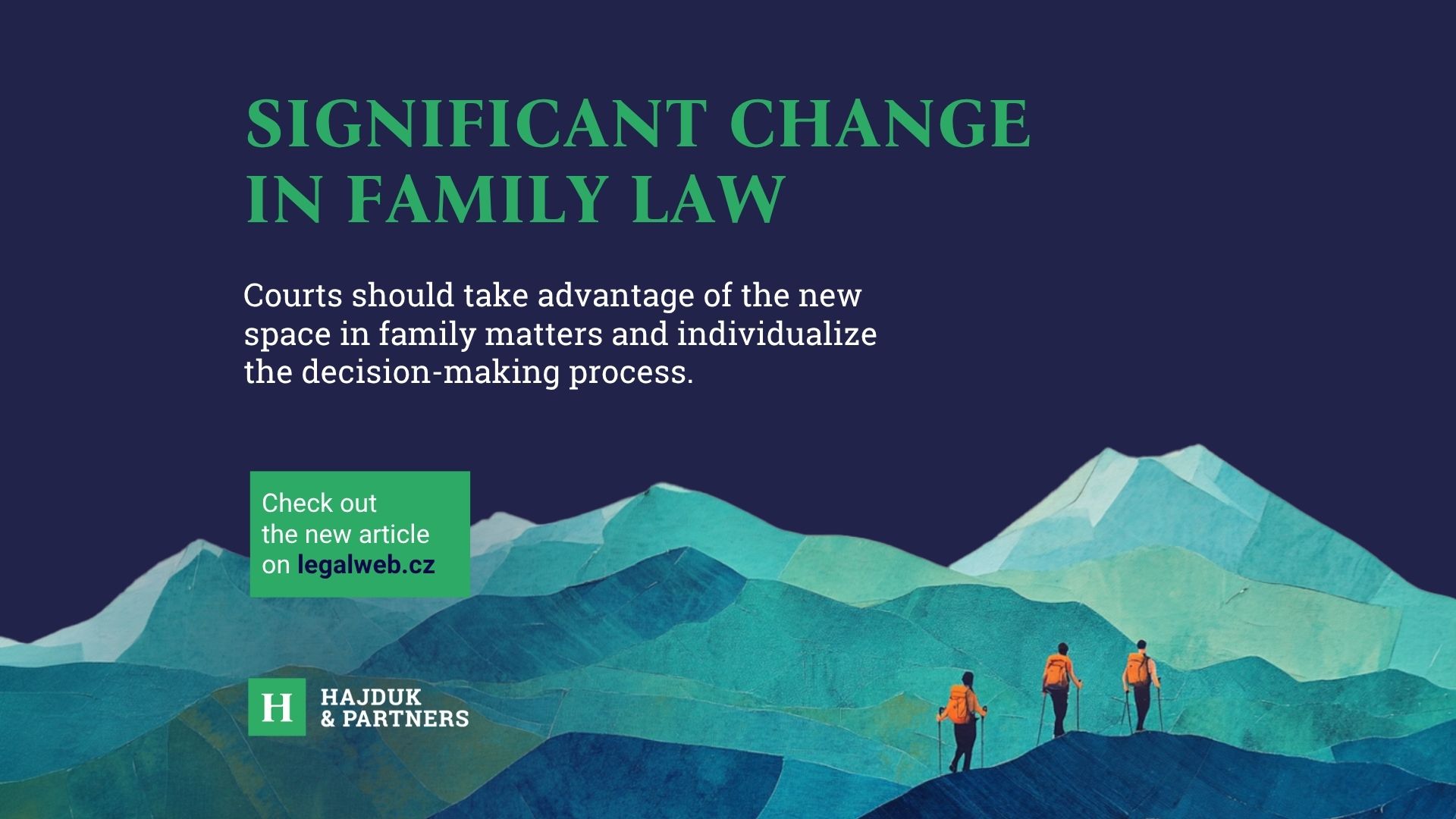 SIGNIFICANT CHANGE IN FAMILY LAW

Courts should take advantage of the new space in family matters and individualize the decision-making process.

Check out the new article on legalweb.cz

H HAJDUK & PARTNERS